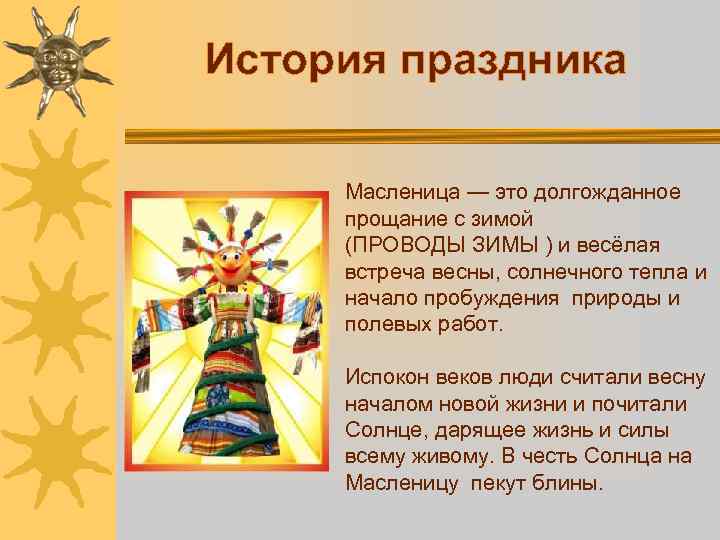 История праздника

Масленица — это долгожданное прощание с зимой (ПРОВОДЫ ЗИМЫ ) и весёлая встреча весны, солнечного тепла и начало пробуждения природы и полевых работ.

Испокон веков люди считали весну началом новой жизни и почитали Солнце, дарящее жизнь и силы всему живому. В честь Солнца на Масленицу пекут блины.